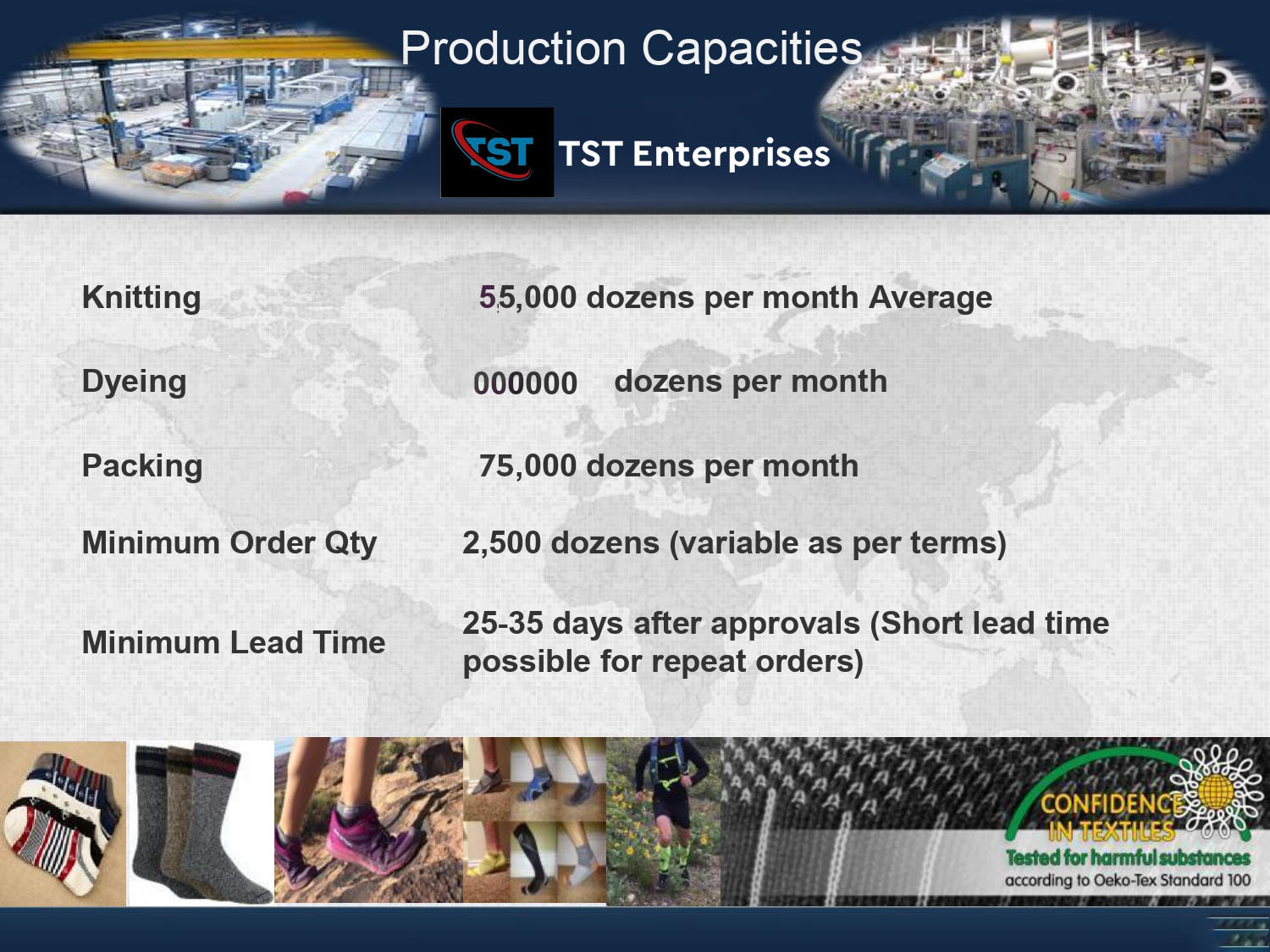 Production Capacities

TST

TST Enterprises

| Knitting | 55,000 dozens per month Average |
|---|---|
| Dyeing | 000000 dozens per month |
| Packing | 75,000 dozens per month |
| Minimum Order Qty | 2,500 dozens (variable as per terms) |
| Minimum Lead Time | 25-35 days after approvals (Short lead time possible for repeat orders) |

CONFIDENCE IN TEXTILES
Tested for harmful substances
according to Oeko-Tex Standard 100